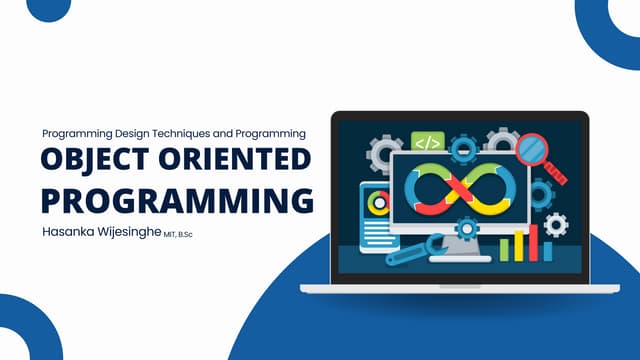 Programming Design Techniques and Programming

OBJECT ORIENTED PROGRAMMING

Hasanka Wijesinghe MIT, B.Sc

</>